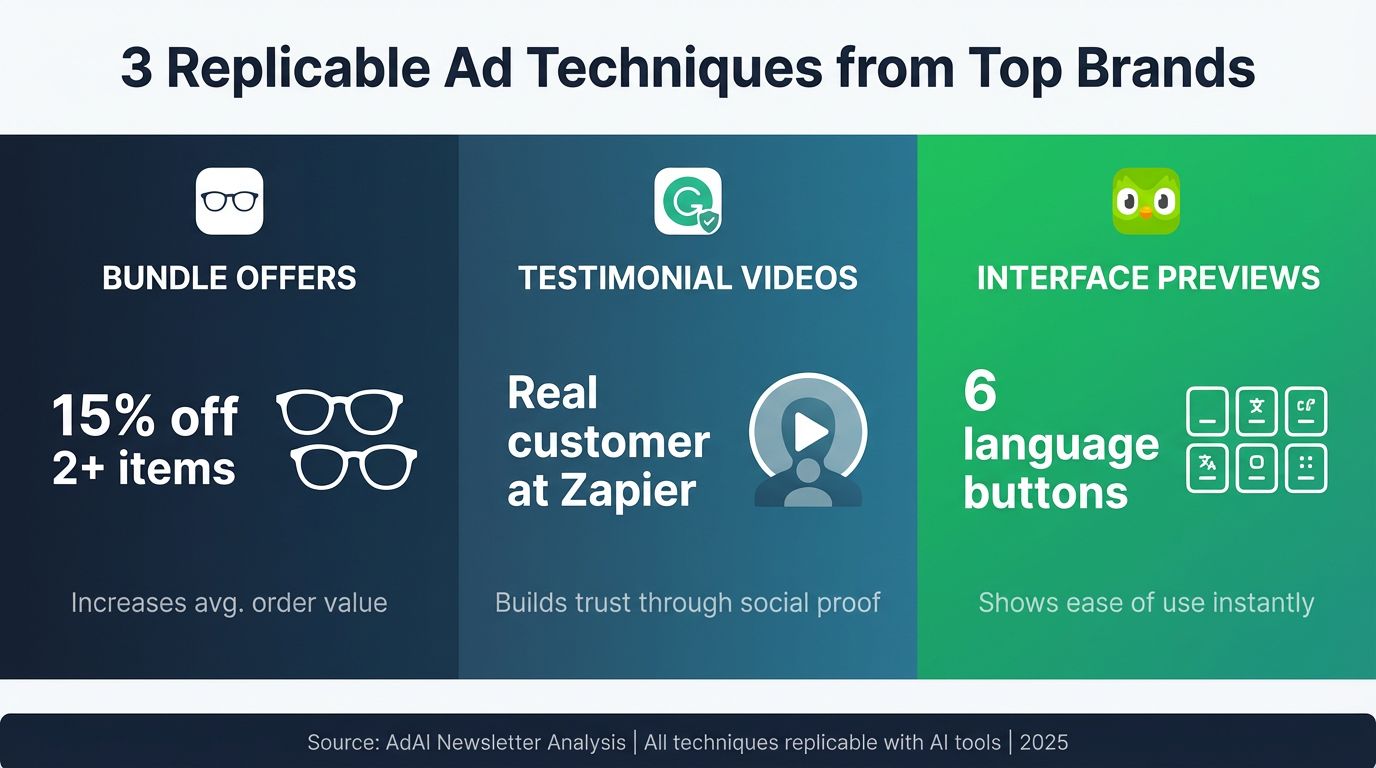 3 Replicable Ad Techniques from Top Brands

BUNDLE OFFERS

15% off
2+ items

Increases avg. order value

TESTIMONIAL VIDEOS

Real customer at Zapier

Builds trust through social proof

INTERFACE PREVIEWS

6 language buttons

Shows ease of use instantly

Source: AdAI Newsletter Analysis | All techniques replicable with AI tools | 2025